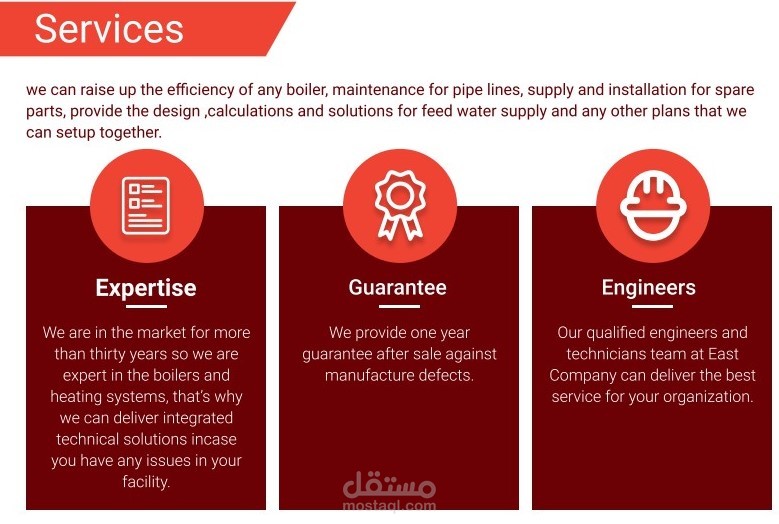 Services

we can raise up the efficiency of any boiler, maintenance for pipe lines, supply and installation for spare parts, provide the design ,calculations and solutions for feed water supply and any other plans that we can setup together.

Expertise

We are in the market for more than thirty years so we are expert in the boilers and heating systems, that's why we can deliver integrated technical solutions incase you have any issues in your facility.

Guarantee

We provide one year guarantee after sale against manufacture defects.

Engineers

Our qualified engineers and technicians team at East Company can deliver the best service for your organization.

مستقل
mostaql.com